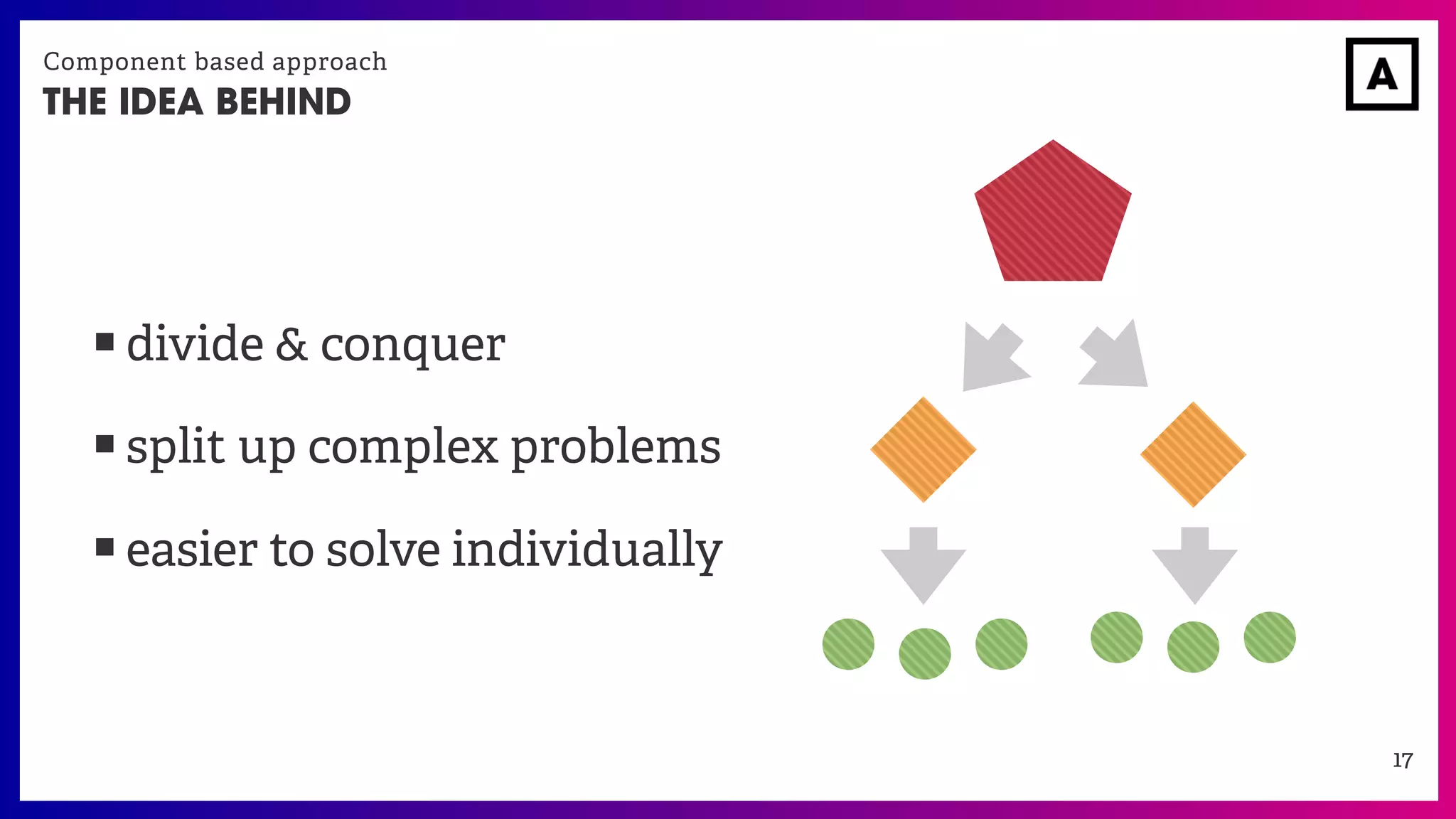 Component based approach

THE IDEA BEHIND

A

▪ divide & conquer

▪ split up complex problems

▪ easier to solve individually

17